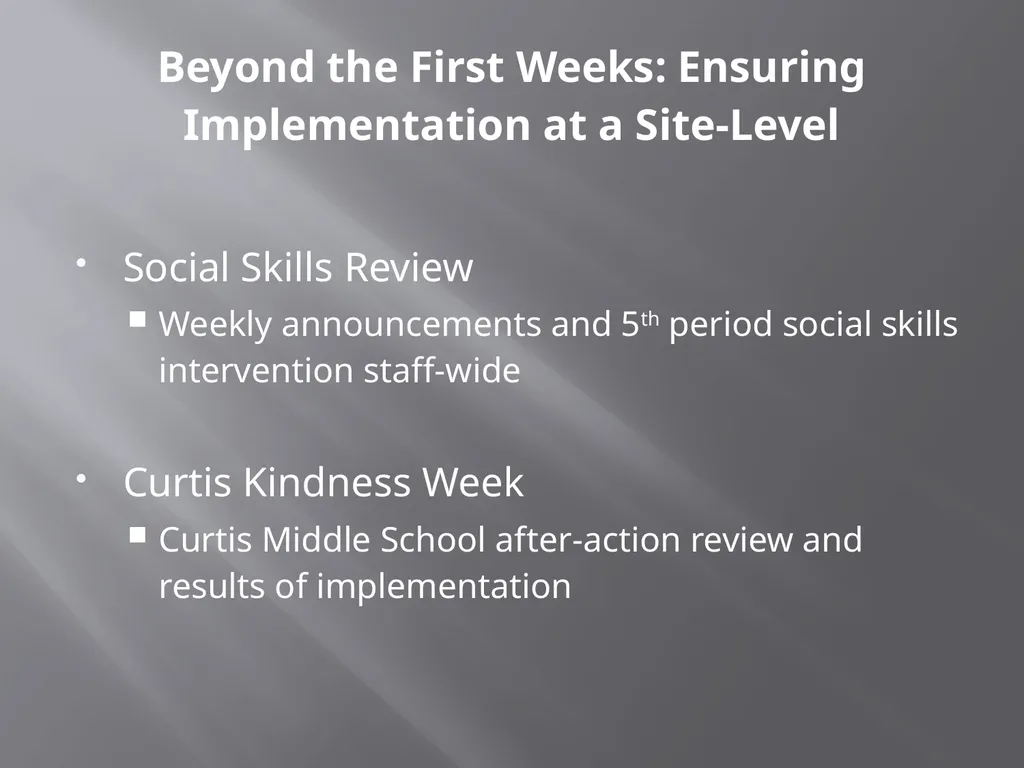 Beyond the First Weeks: Ensuring Implementation at a Site-Level

• Social Skills Review

• Weekly announcements and 5th period social skills intervention staff-wide

• Curtis Kindness Week

• Curtis Middle School after-action review and results of implementation